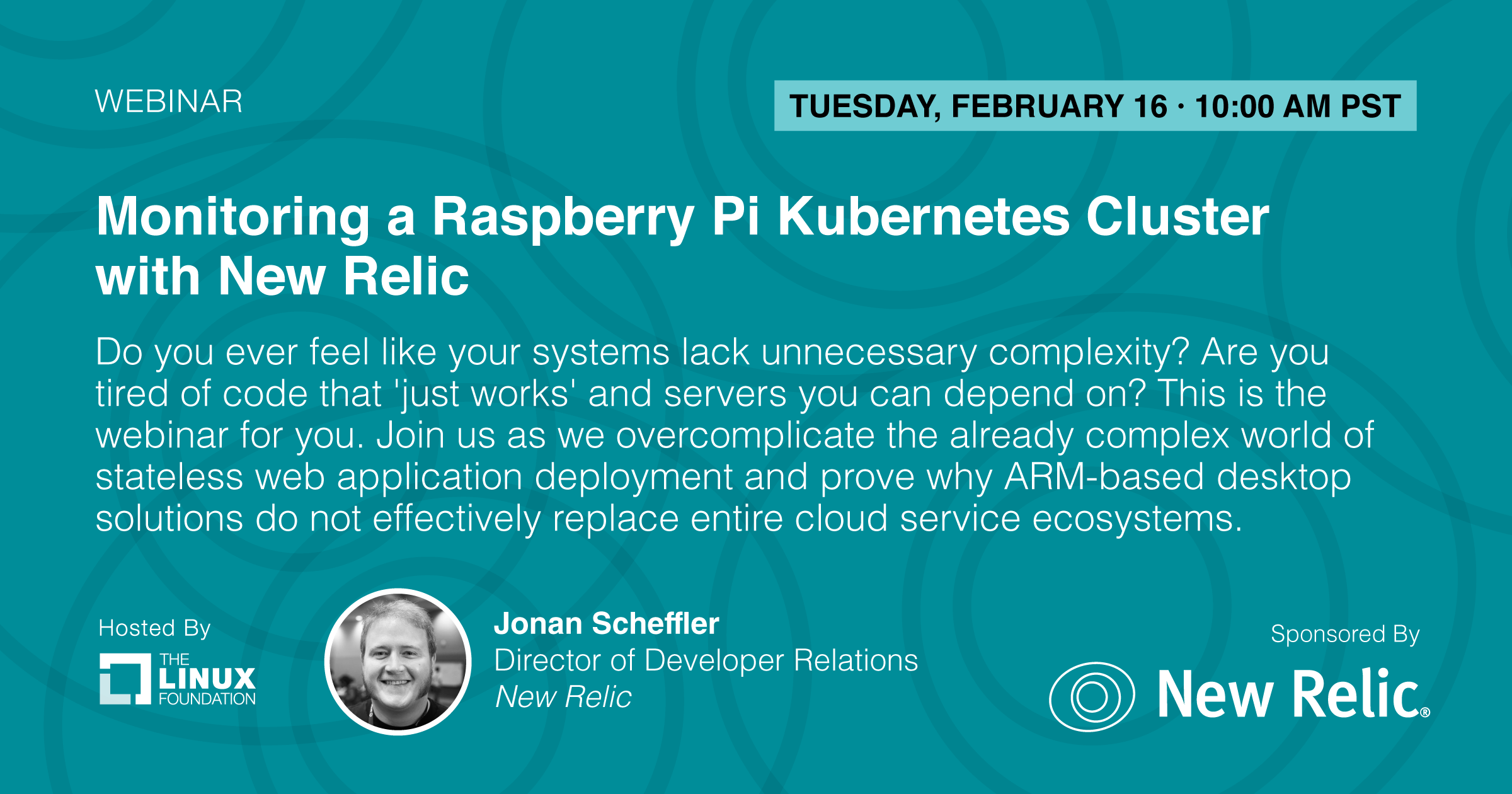 WEBINAR

TUESDAY, FEBRUARY 16 · 10:00 AM PST

Monitoring a Raspberry Pi Kubernetes Cluster with New Relic

Do you ever feel like your systems lack unnecessary complexity? Are you tired of code that 'just works' and servers you can depend on? This is the webinar for you. Join us as we overcomplicate the already complex world of stateless web application deployment and prove why ARM-based desktop solutions do not effectively replace entire cloud service ecosystems.

Hosted By

THE LINUX FOUNDATION

Jonan Scheffler
Director of Developer Relations
New Relic

Sponsored By

New Relic®